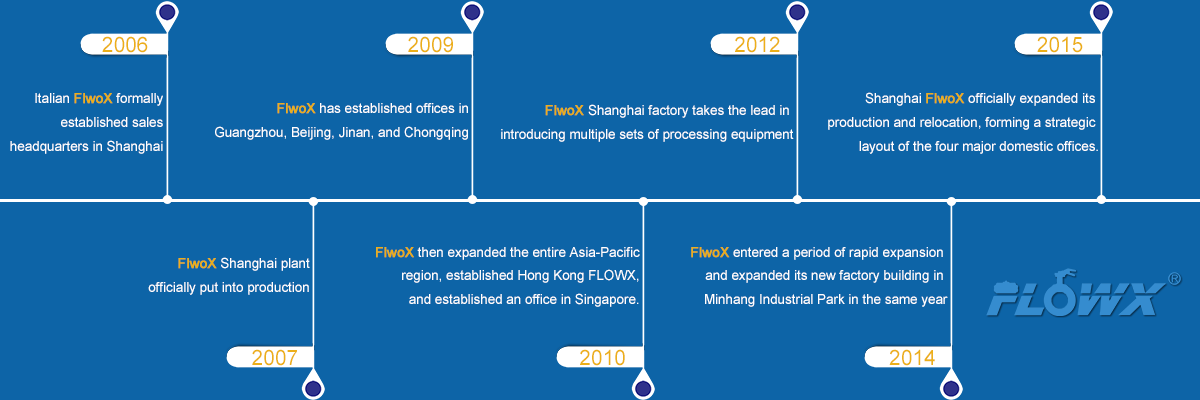 2006

Italian FlwoX formally established sales headquarters in Shanghai

2009

FlwoX has established offices in Guangzhou, Beijing, Jinan, and Chongqing

2012

FlwoX Shanghai factory takes the lead in introducing multiple sets of processing equipment

2015

Shanghai FlwoX officially expanded its production and relocation, forming a strategic layout of the four major domestic offices.

FlwoX Shanghai plant officially put into production

2007

FlwoX then expanded the entire Asia-Pacific region, established Hong Kong FLOWX, and established an office in Singapore.

2010

FlwoX entered a period of rapid expansion and expanded its new factory building in Minhang Industrial Park in the same year

2014

FLOWX ®